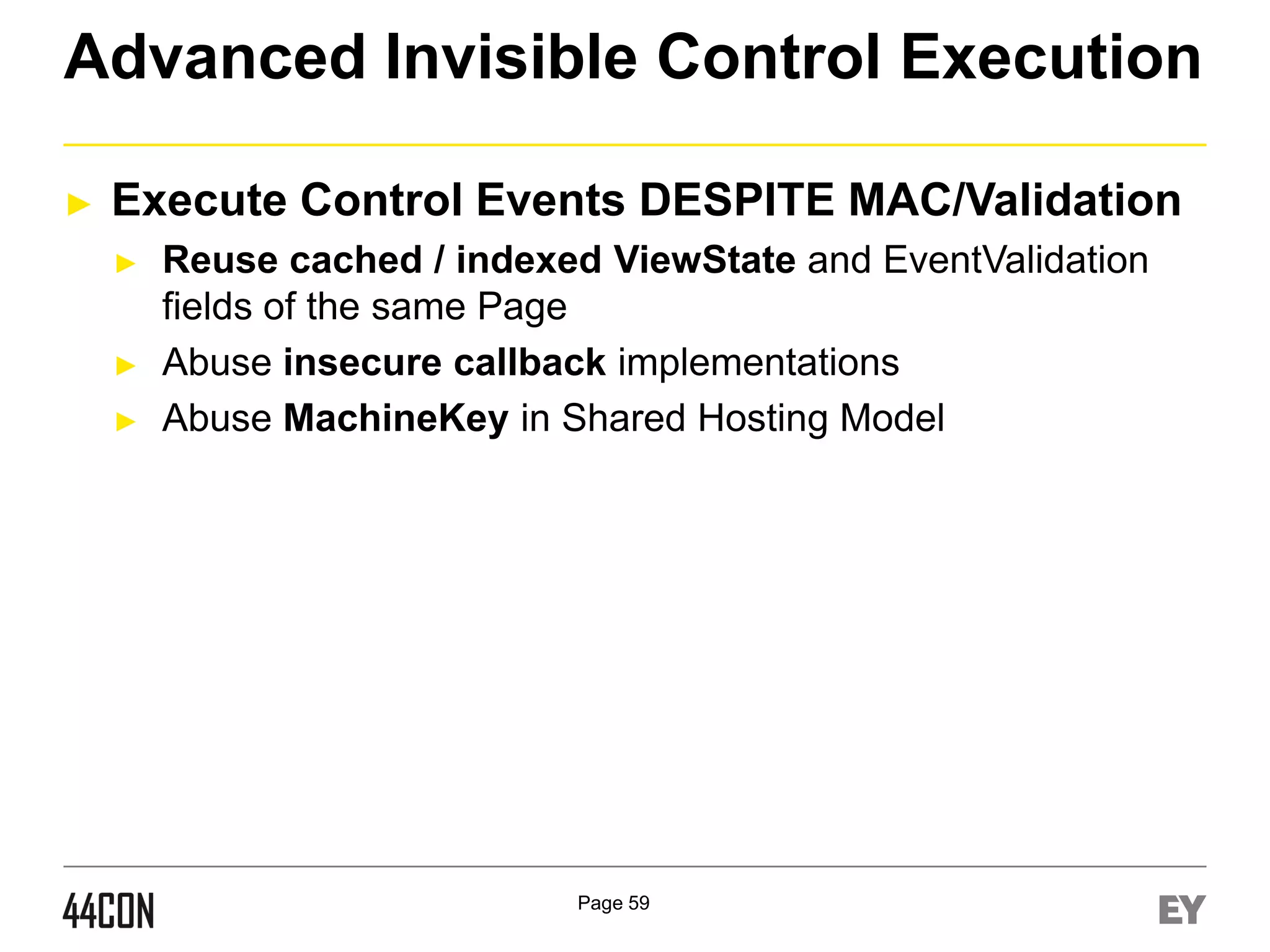 Advanced Invisible Control Execution

► Execute Control Events DESPITE MAC/Validation

► Reuse cached / indexed ViewState and EventValidation fields of the same Page

► Abuse insecure callback implementations

► Abuse MachineKey in Shared Hosting Model

44CON

Page 59

EY